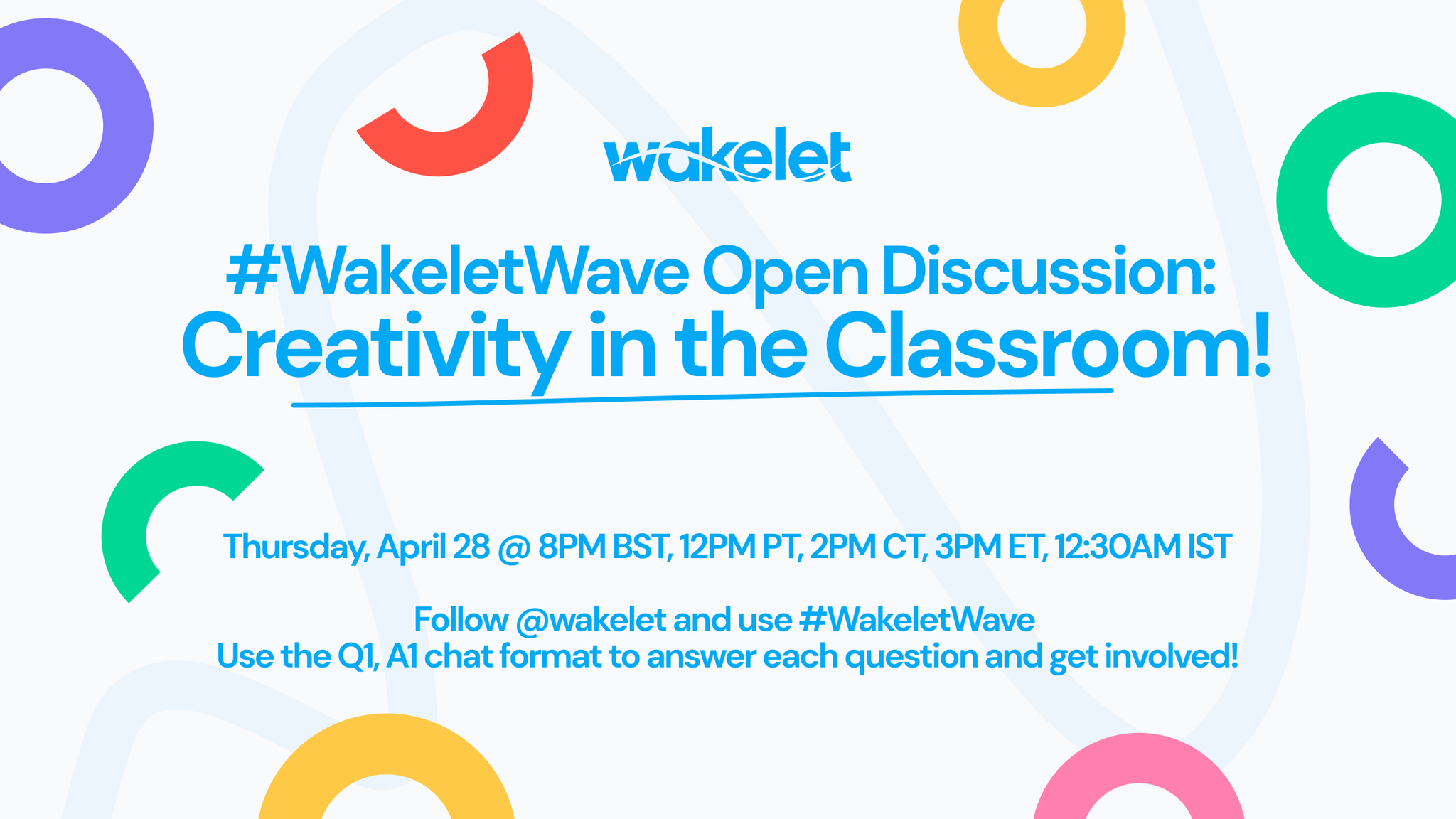 wakelet

#WakeletWave Open Discussion:
Creativity in the Classroom!

Thursday, April 28 @ 8PM BST, 12PM PT, 2PM CT, 3PM ET, 12:30AM IST

Follow @wakelet and use #WakeletWave
Use the Q1, A1 chat format to answer each question and get involved!